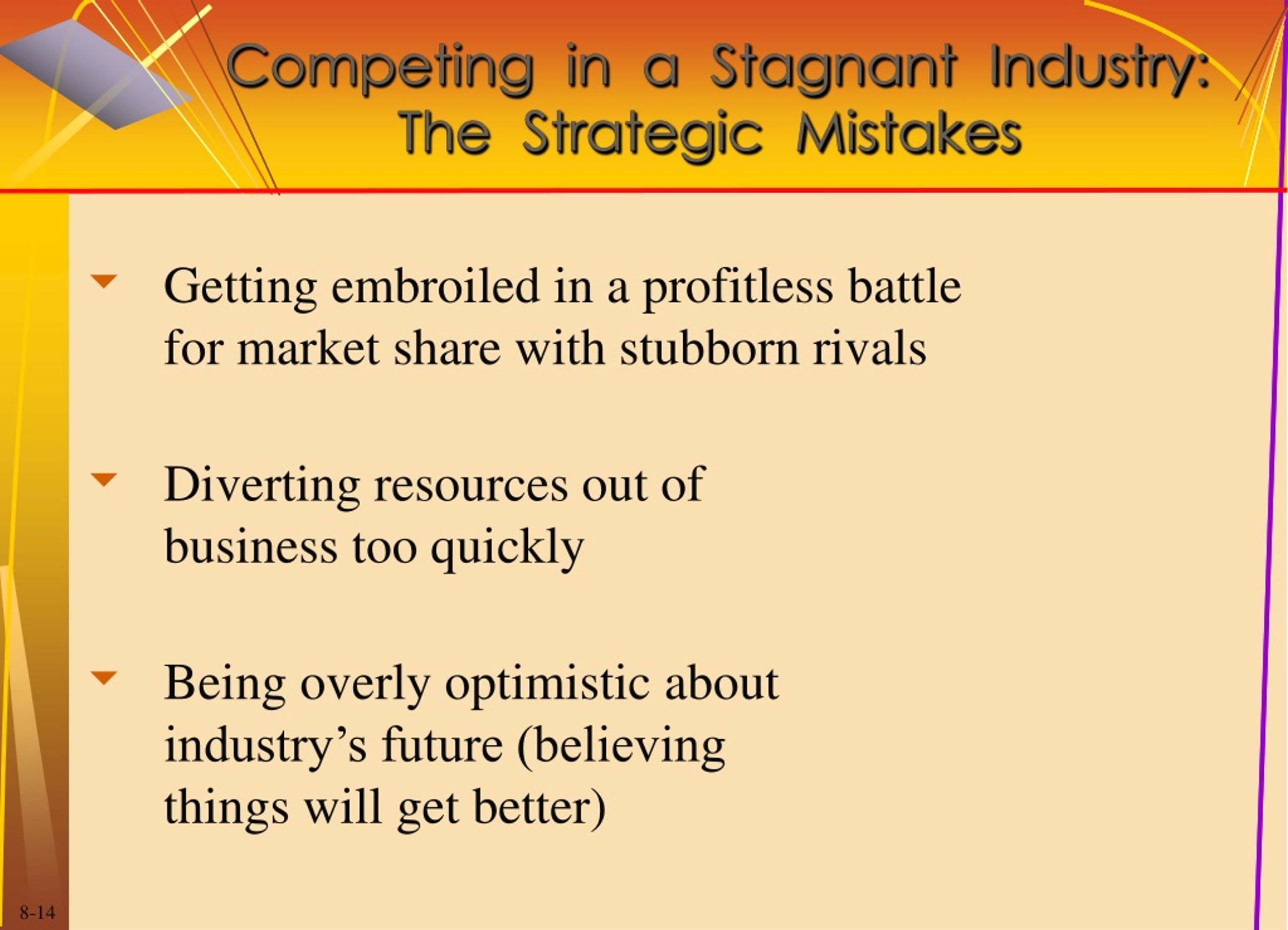 Competing in a Stagnant Industry: The Strategic Mistakes

Getting embroiled in a profitless battle for market share with stubborn rivals

Diverting resources out of business too quickly

Being overly optimistic about industry’s future (believing things will get better)

8-14